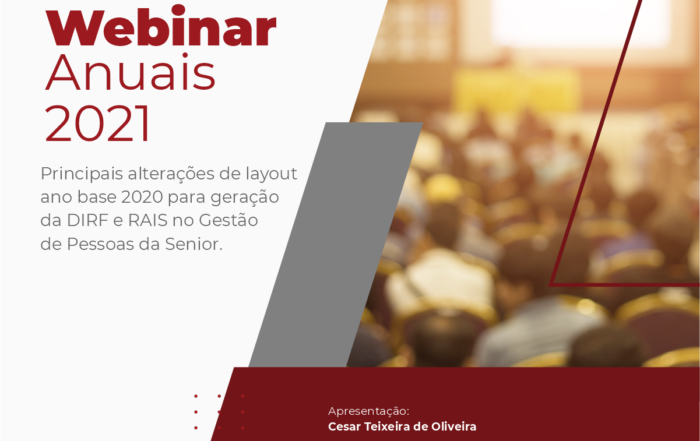 Webinar
Anuais
2021

Principais alterações de layout ano base 2020 para geração da DIRF e RAIS no Gestão de Pessoas da Senior.

Apresentação:
Cesar Teixeira de Oliveira